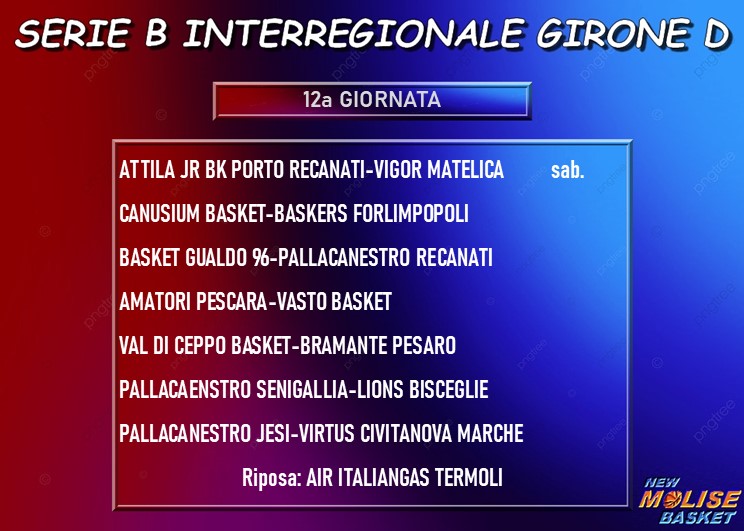 SERIE B INTERREGIONALE GIRONE D

12a GIORNATA

ATTILA JR BK PORTO RECANATI-VIGOR MATELICA sab.

CANUSIUM BASKET-BASKERS FORLIMPOPOLI

BASKET GUALDO 96-PALLACANESTRO RECANATI

AMATORI PESCARA-VASTO BASKET

VAL DI CEPPO BASKET-BRAMANTE PESARO

PALLACAENSTRO SENIGALLIA-LIONS BISCEGLIE

PALLACANESTRO JESI-VIRTUS CIVITANOVA MARCHE

Riposa: AIR ITALIANGAS TERMOLI

NEW MOLISE BASKET